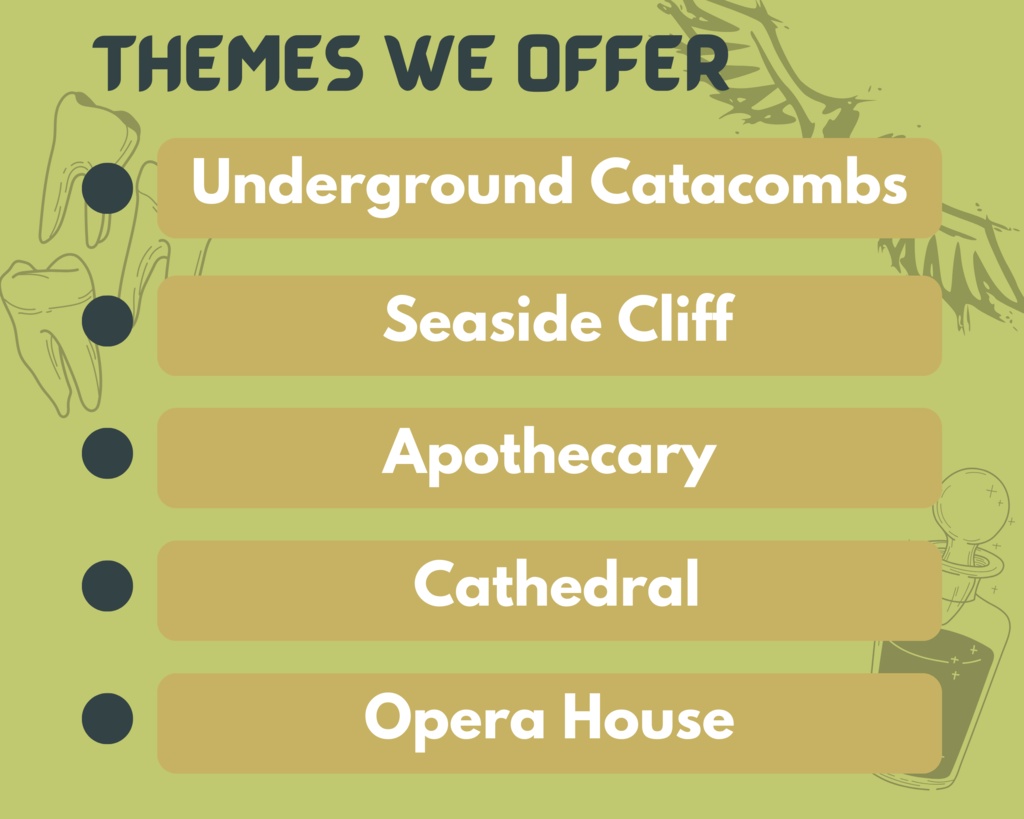 THEMES WE OFFER

Underground Catacombs

Seaside Cliff

Apothecary

Cathedral

Opera House